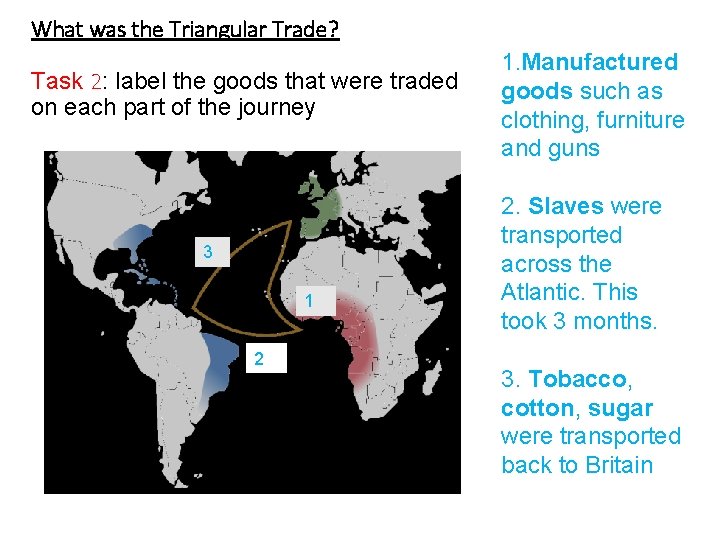 What was the Triangular Trade?

Task 2: label the goods that were traded on each part of the journey

3

1

2

1.Manufactured goods such as clothing, furniture and guns

2. Slaves were transported across the Atlantic. This took 3 months.

3. Tobacco, cotton, sugar were transported back to Britain